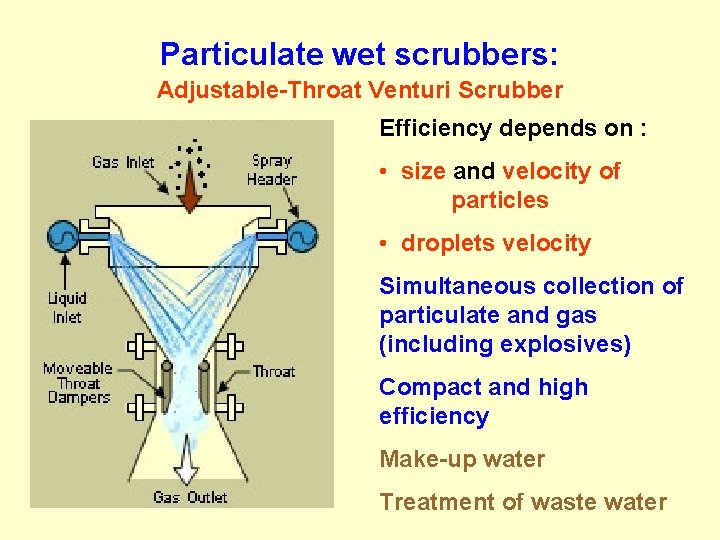 Particulate wet scrubbers:
Adjustable-Throat Venturi Scrubber

Gas Inlet
Spray Header
Liquid Inlet
Moveable Throat Dampers
Throat
Gas Outlet

Efficiency depends on :

• size and velocity of particles

• droplets velocity

Simultaneous collection of particulate and gas (including explosives)

Compact and high efficiency

Make-up water

Treatment of waste water